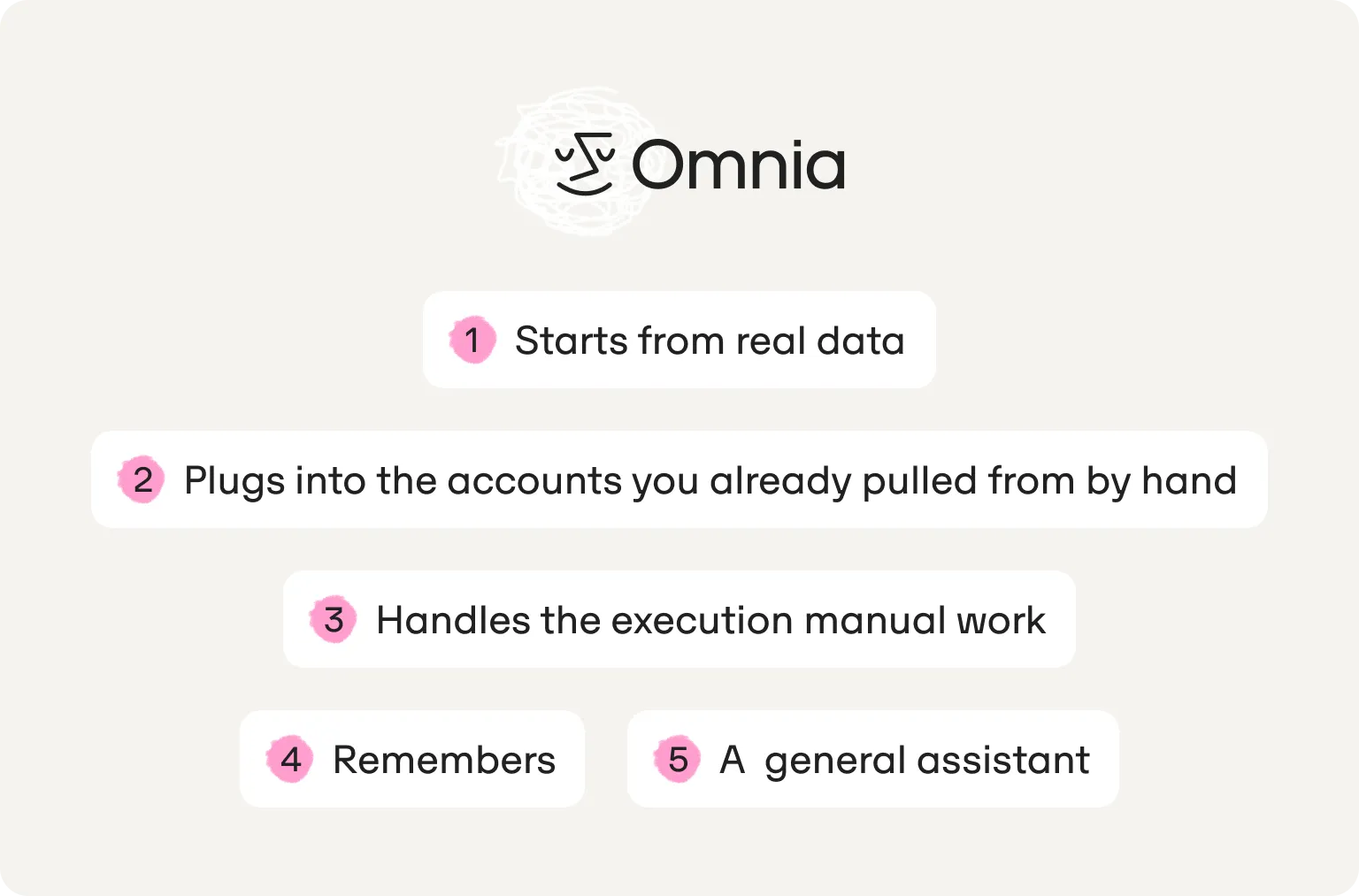 Omnia

1 Starts from real data

2 Plugs into the accounts you already pulled from by hand

3 Handles the execution manual work

4 Remembers

5 A general assistant